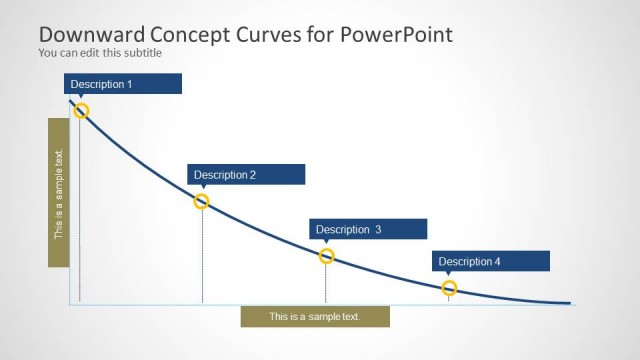 Downward Concept Curves for PowerPoint
You can edit this subtitle

Description 1

This is a sample text.

Description 2

Description 3

Description 4

This is a sample text.